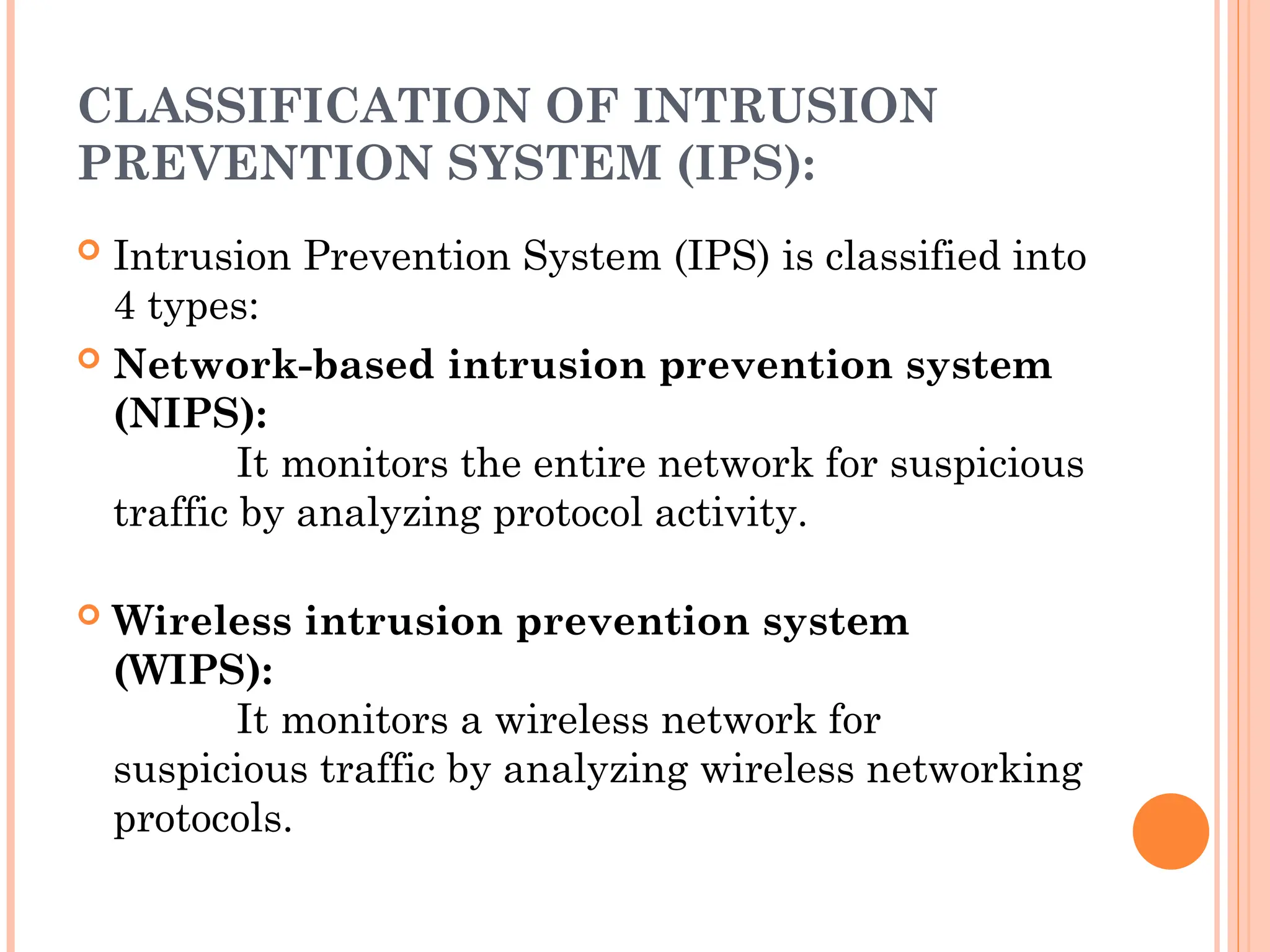 CLASSIFICATION OF INTRUSION PREVENTION SYSTEM (IPS):

Intrusion Prevention System (IPS) is classified into 4 types:

Network-based intrusion prevention system (NIPS):
It monitors the entire network for suspicious traffic by analyzing protocol activity.

Wireless intrusion prevention system (WIPS):
It monitors a wireless network for suspicious traffic by analyzing wireless networking protocols.